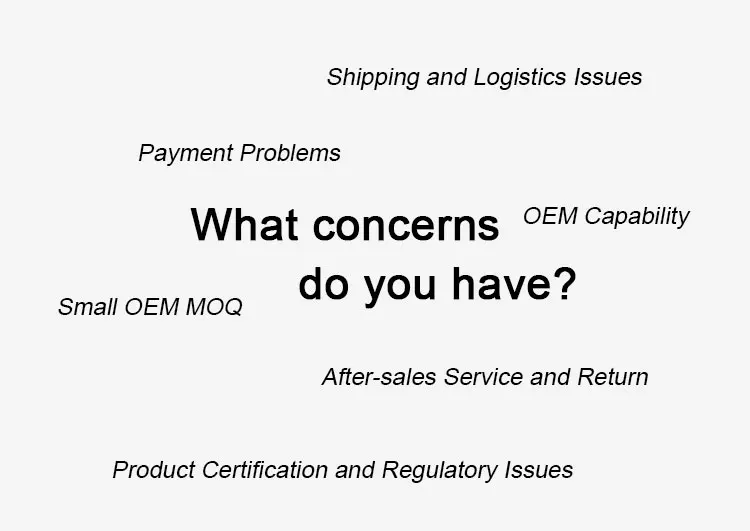 Shipping and Logistics Issues

Payment Problems

What concerns do you have?

OEM Capability

Small OEM MOQ

After-sales Service and Return

Product Certification and Regulatory Issues